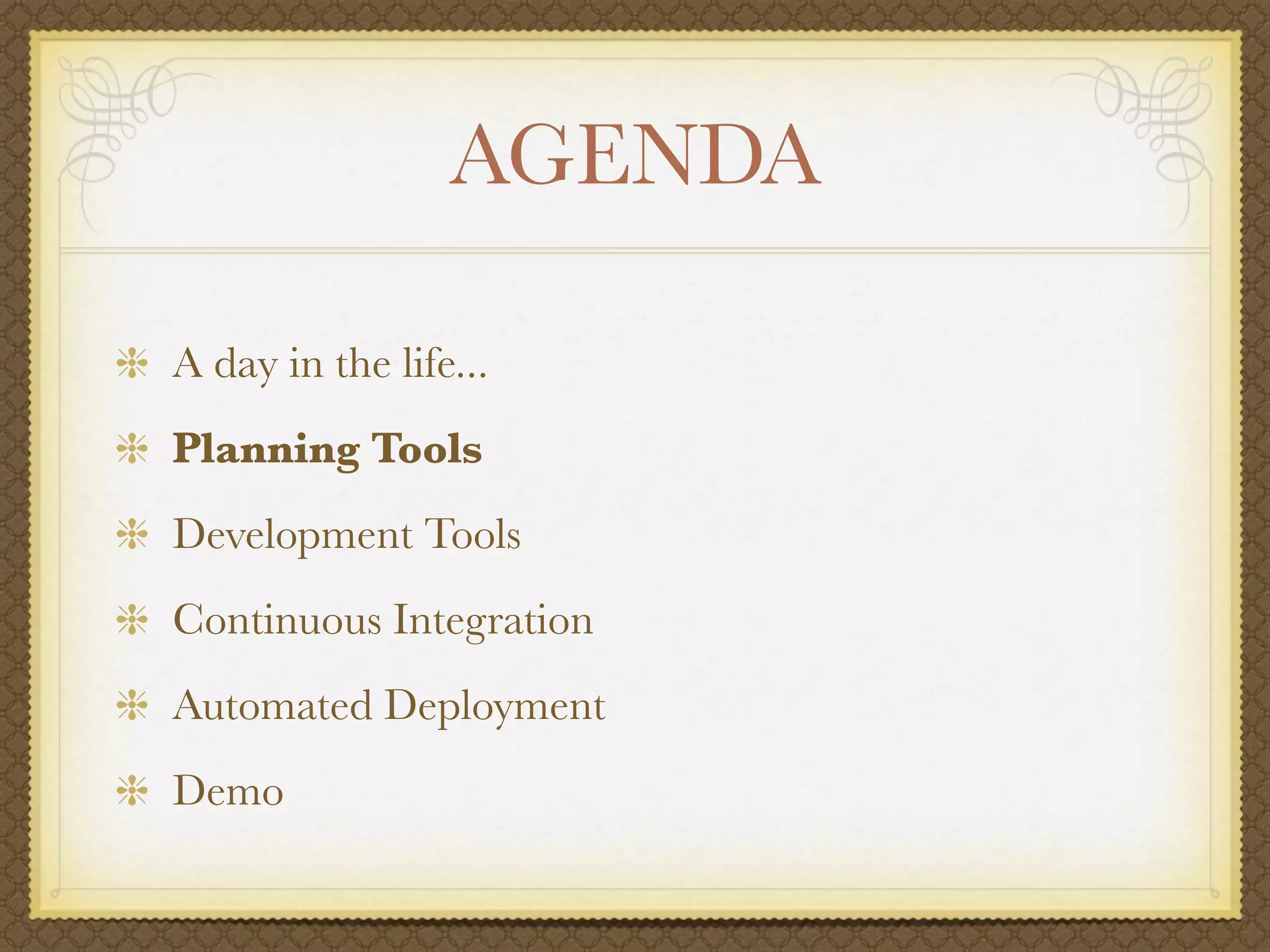 AGENDA

A day in the life...

Planning Tools

Development Tools

Continuous Integration

Automated Deployment

Demo